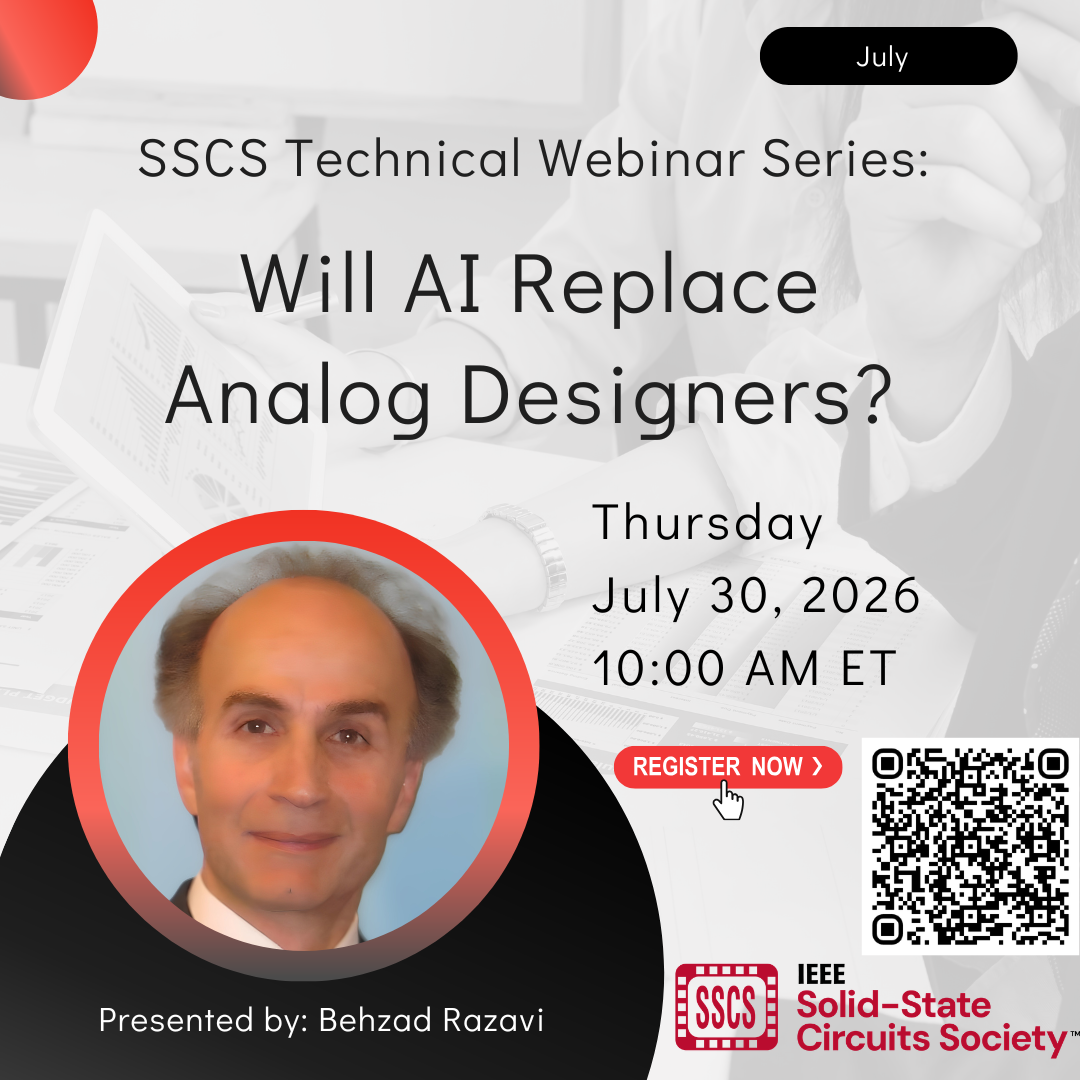 July

SSCS Technical Webinar Series:

Will AI Replace Analog Designers?

Thursday
July 30, 2026
10:00 AM ET

REGISTER NOW ›

Presented by: Behzad Razavi

SSCS IEEE Solid-State Circuits Society™